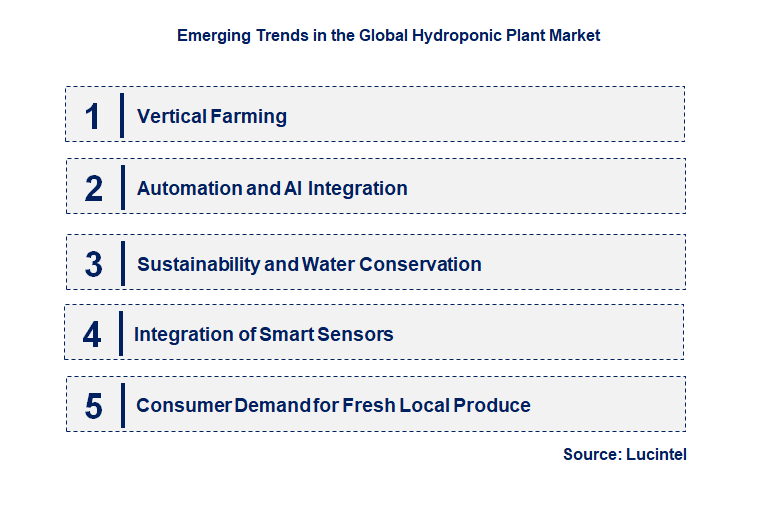 Emerging Trends in the Global Hydroponic Plant Market

1 Vertical Farming

2 Automation and AI Integration

3 Sustainability and Water Conservation

4 Integration of Smart Sensors

5 Consumer Demand for Fresh Local Produce

Source: Lucintel